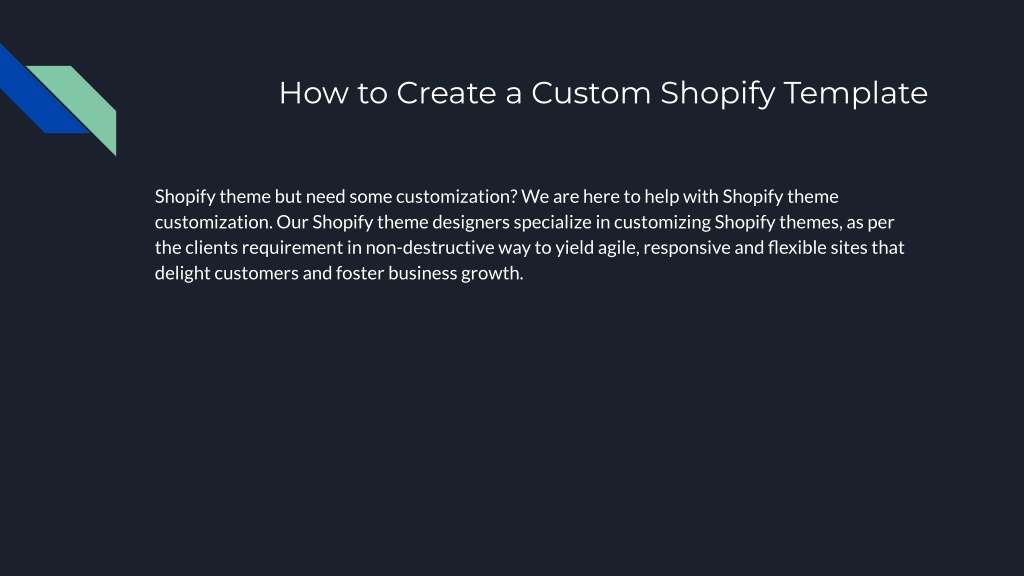 How to Create a Custom Shopify Template

Shopify theme but need some customization? We are here to help with Shopify theme customization. Our Shopify theme designers specialize in customizing Shopify themes, as per the clients requirement in non-destructive way to yield agile, responsive and flexible sites that delight customers and foster business growth.